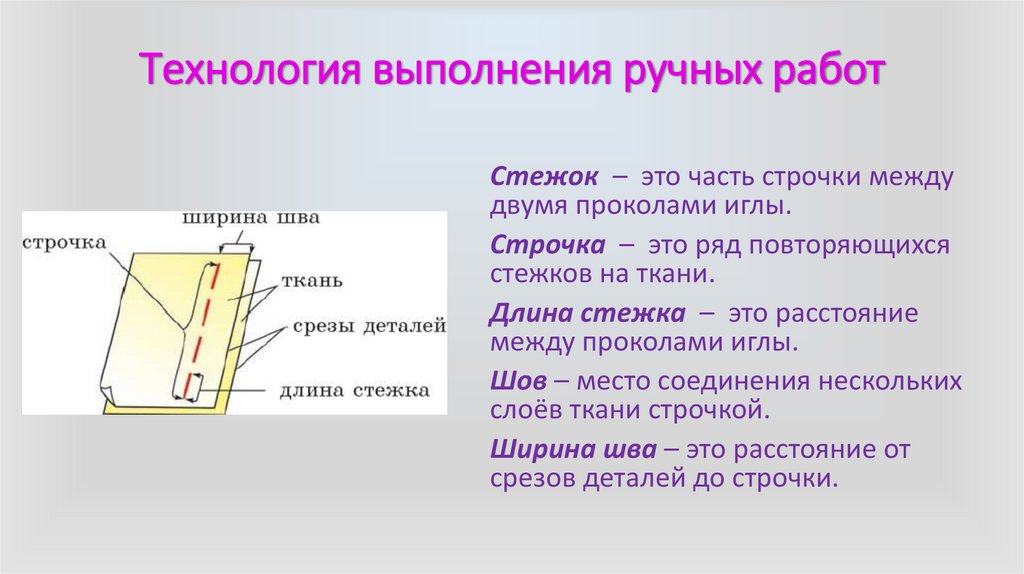 Технология выполнения ручных работ

ширина шва
строчка
ткань
срезы деталей
длина стежка

Стежок – это часть строчки между двумя проколами иглы.

Строчка – это ряд повторяющихся стежков на ткани.

Длина стежка – это расстояние между проколами иглы.

Шов – место соединения нескольких слоёв ткани строчкой.

Ширина шва – это расстояние от срезов деталей до строчки.